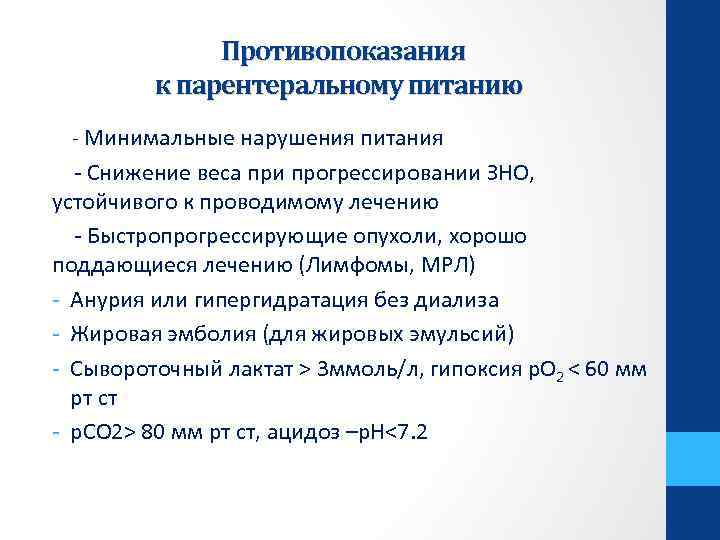 Противопоказания
к парентеральному питанию

- Минимальные нарушения питания

- Снижение веса при прогрессировании ЗНО, устойчивого к проводимому лечению

- Быстропрогрессирующие опухоли, хорошо поддающиеся лечению (Лимфомы, МРЛ)

- Анурия или гипергидратация без диализа
- Жировая эмболия (для жировых эмульсий)
- Сывороточный лактат > 3ммоль/л, гипоксия $pO_2$ < 60 мм рт ст
- pCO2> 80 мм рт ст, ацидоз –pH<7.2